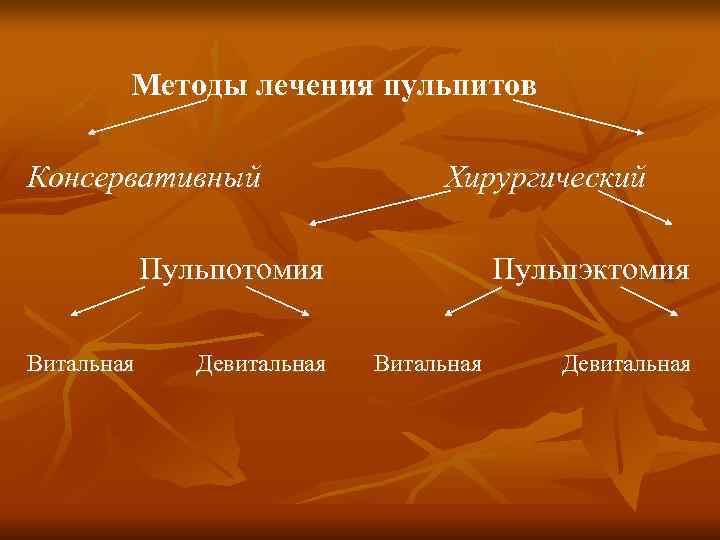 Методы лечения пульпитов

Консервативный

Хирургический

Пульпотомия

Пульпэктомия

Витальная

Девитальная

Витальная

Девитальная